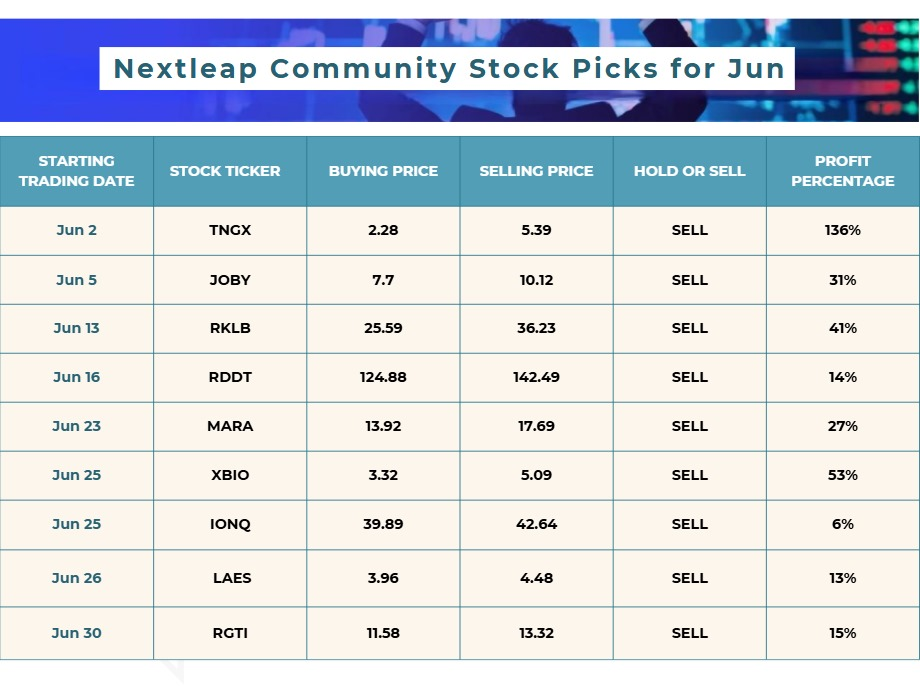 Nextleap Community Stock Picks for Jun

| STARTING TRADING DATE | STOCK TICKER | BUYING PRICE | SELLING PRICE | HOLD OR SELL | PROFIT PERCENTAGE |
|---|---|---|---|---|---|
| Jun 2 | TNGX | 2.28 | 5.39 | SELL | 136% |
| Jun 5 | JOBY | 7.7 | 10.12 | SELL | 31% |
| Jun 13 | RKLB | 25.59 | 36.23 | SELL | 41% |
| Jun 16 | RDDT | 124.88 | 142.49 | SELL | 14% |
| Jun 23 | MARA | 13.92 | 17.69 | SELL | 27% |
| Jun 25 | XBIO | 3.32 | 5.09 | SELL | 53% |
| Jun 25 | IONQ | 39.89 | 42.64 | SELL | 6% |
| Jun 26 | LAES | 3.96 | 4.48 | SELL | 13% |
| Jun 30 | RGTI | 11.58 | 13.32 | SELL | 15% |